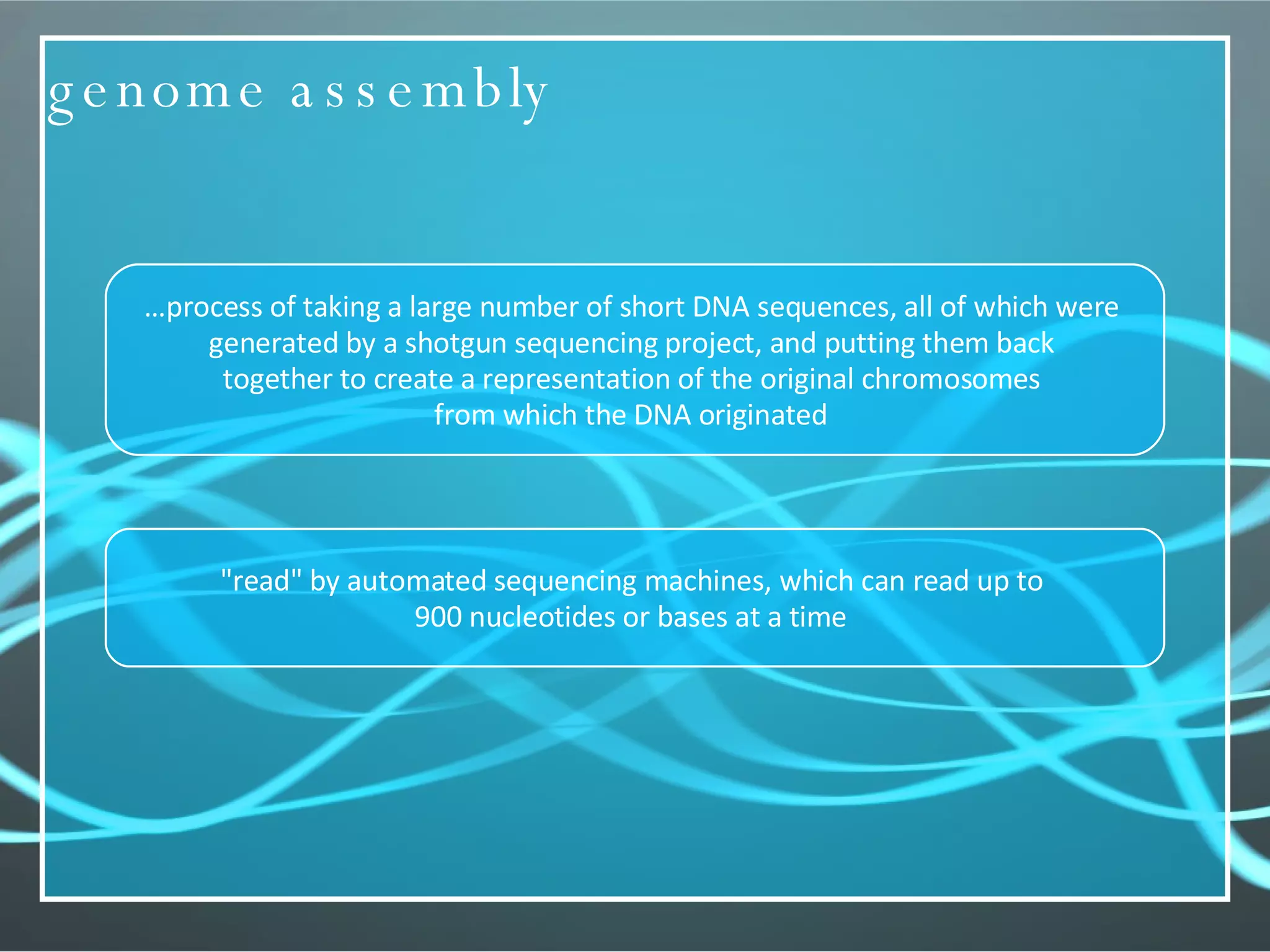 genome assembly

…process of taking a large number of short DNA sequences, all of which were generated by a shotgun sequencing project, and putting them back together to create a representation of the original chromosomes from which the DNA originated

"read" by automated sequencing machines, which can read up to 900 nucleotides or bases at a time